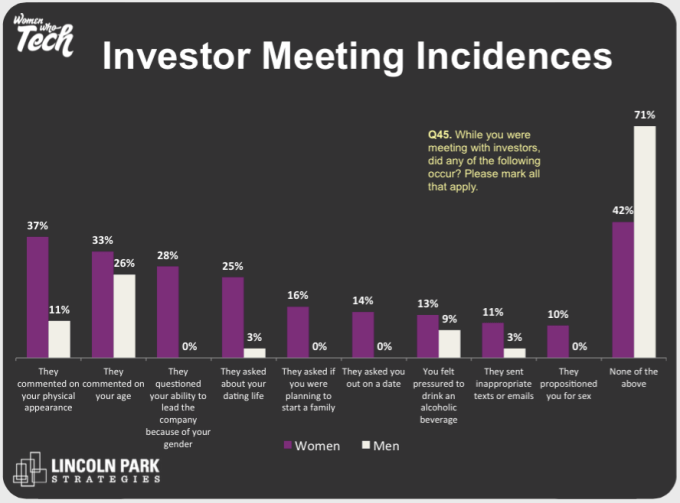 Women Who Tech

Investor Meeting Incidences

Q45. While you were meeting with investors, did any of the following occur? Please mark all that apply.

37%
11%
33%
26%
28%
0%
25%
3%
16%
0%
14%
0%
13%
9%
11%
3%
10%
0%
42%
71%

They commented on your physical appearance

They commented on your age

They questioned your ability to lead the company because of your gender

They asked about your dating life

They asked if you were planning to start a family

They asked you out on a date

You felt pressured to drink an alcoholic beverage

They sent inappropriate texts or emails

They propositioned you for sex

None of the above

Women
Men

LINCOLN PARK STRATEGIES